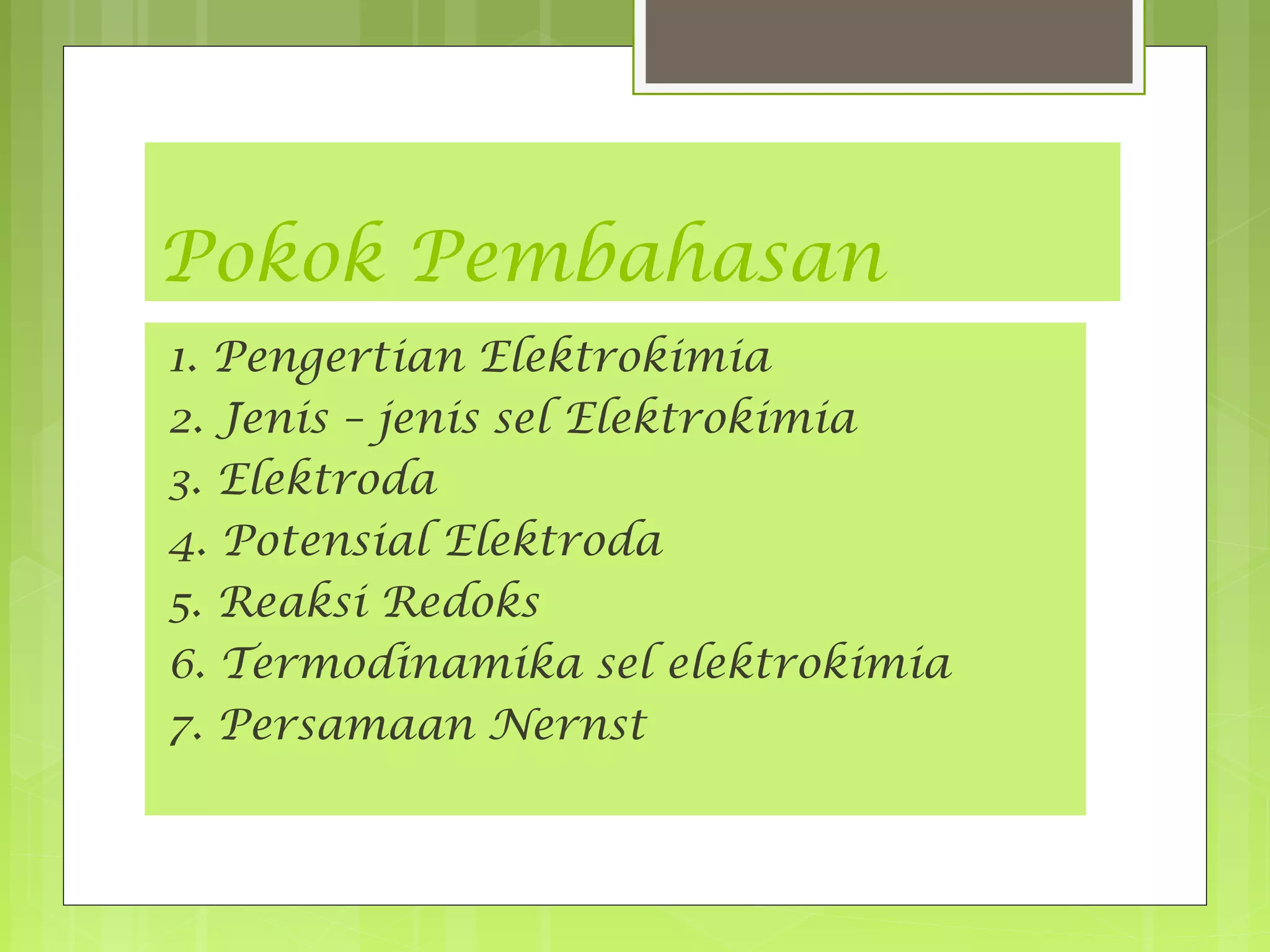 Pokok Pembahasan

1. Pengertian Elektrokimia
2. Jenis – jenis sel Elektrokimia
3. Elektroda
4. Potensial Elektroda
5. Reaksi Redoks
6. Termodinamika sel elektrokimia
7. Persamaan Nernst